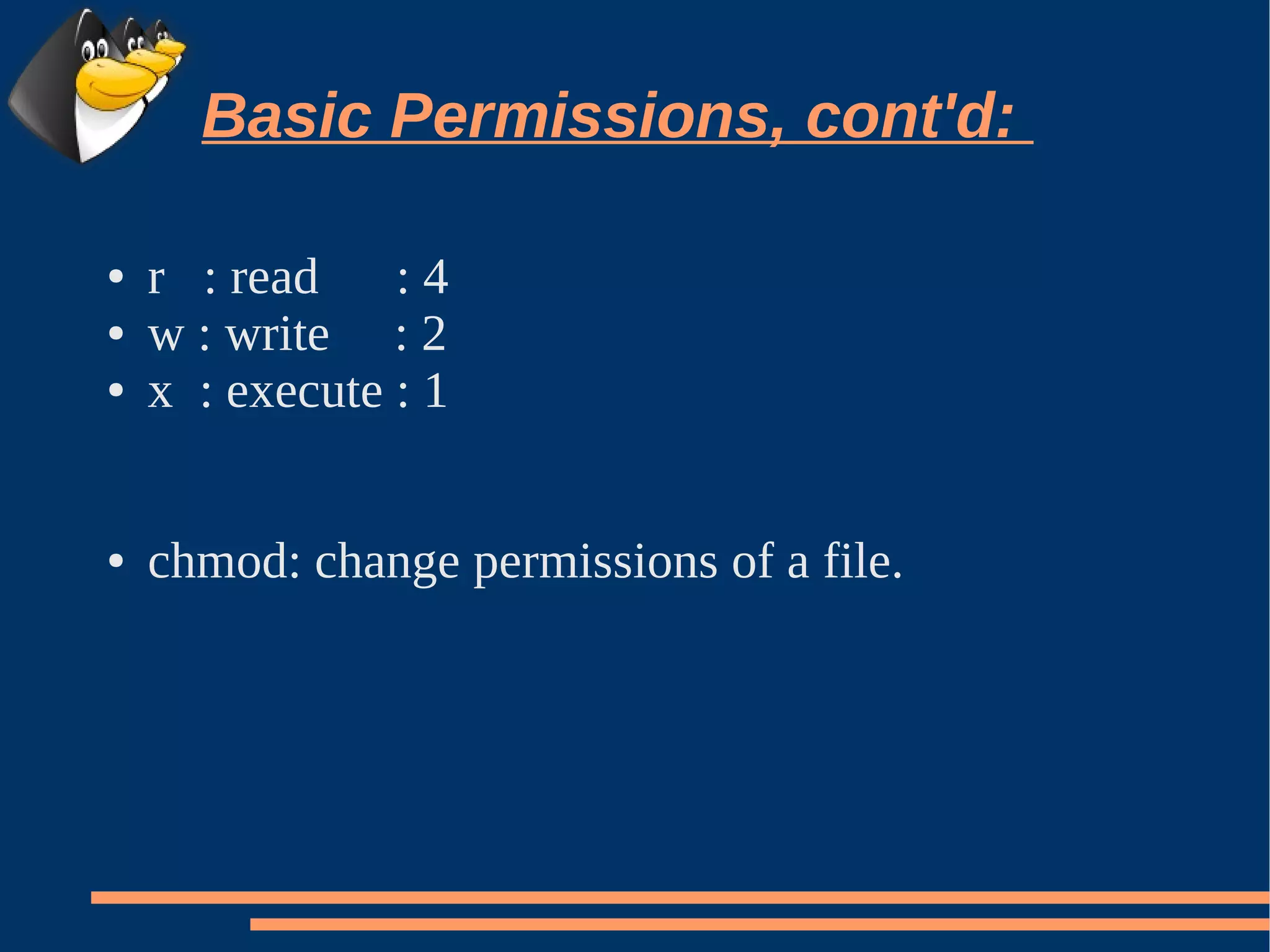 Basic Permissions, cont'd:

• r : read : 4
• w : write : 2
• x : execute : 1

• chmod: change permissions of a file.